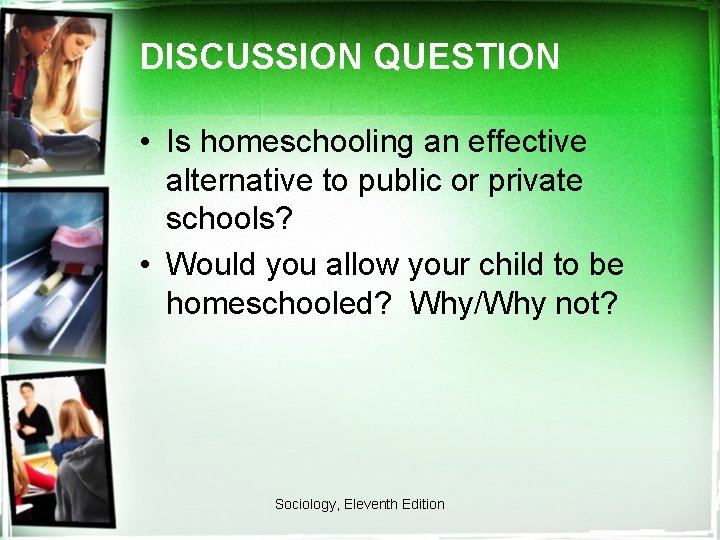 DISCUSSION QUESTION

• Is homeschooling an effective alternative to public or private schools?
• Would you allow your child to be homeschooled? Why/Why not?

Sociology, Eleventh Edition